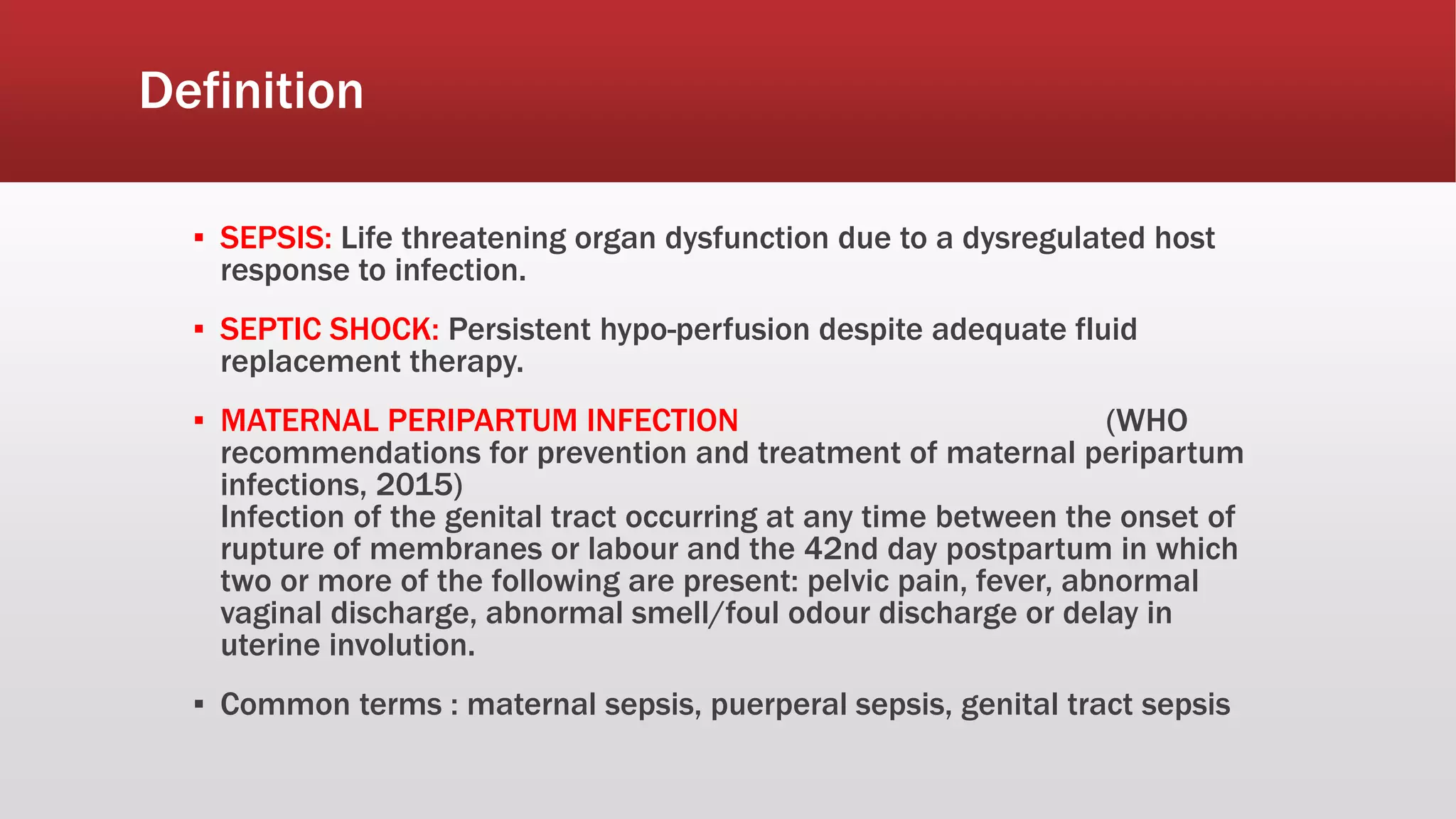 Definition

▪ SEPSIS: Life threatening organ dysfunction due to a dysregulated host response to infection.

▪ SEPTIC SHOCK: Persistent hypo-perfusion despite adequate fluid replacement therapy.

▪ MATERNAL PERIPARTUM INFECTION (WHO recommendations for prevention and treatment of maternal peripartum infections, 2015)
Infection of the genital tract occurring at any time between the onset of rupture of membranes or labour and the 42nd day postpartum in which two or more of the following are present: pelvic pain, fever, abnormal vaginal discharge, abnormal smell/foul odour discharge or delay in uterine involution.

▪ Common terms : maternal sepsis, puerperal sepsis, genital tract sepsis